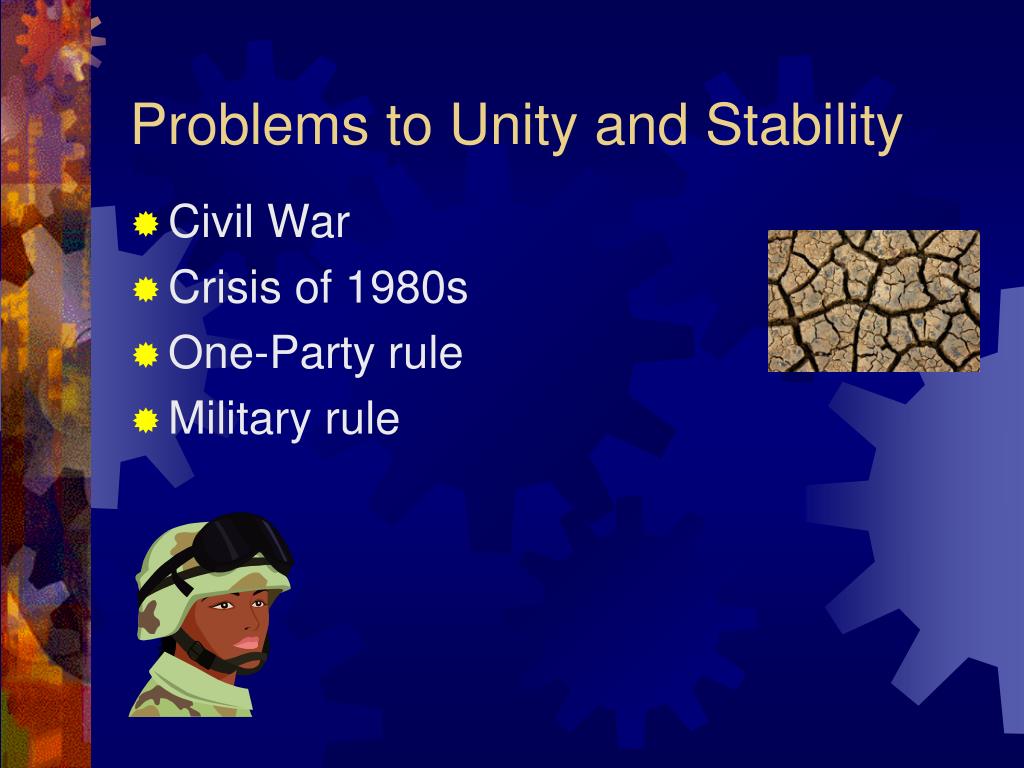 Problems to Unity and Stability

Civil War
Crisis of 1980s
One-Party rule
Military rule